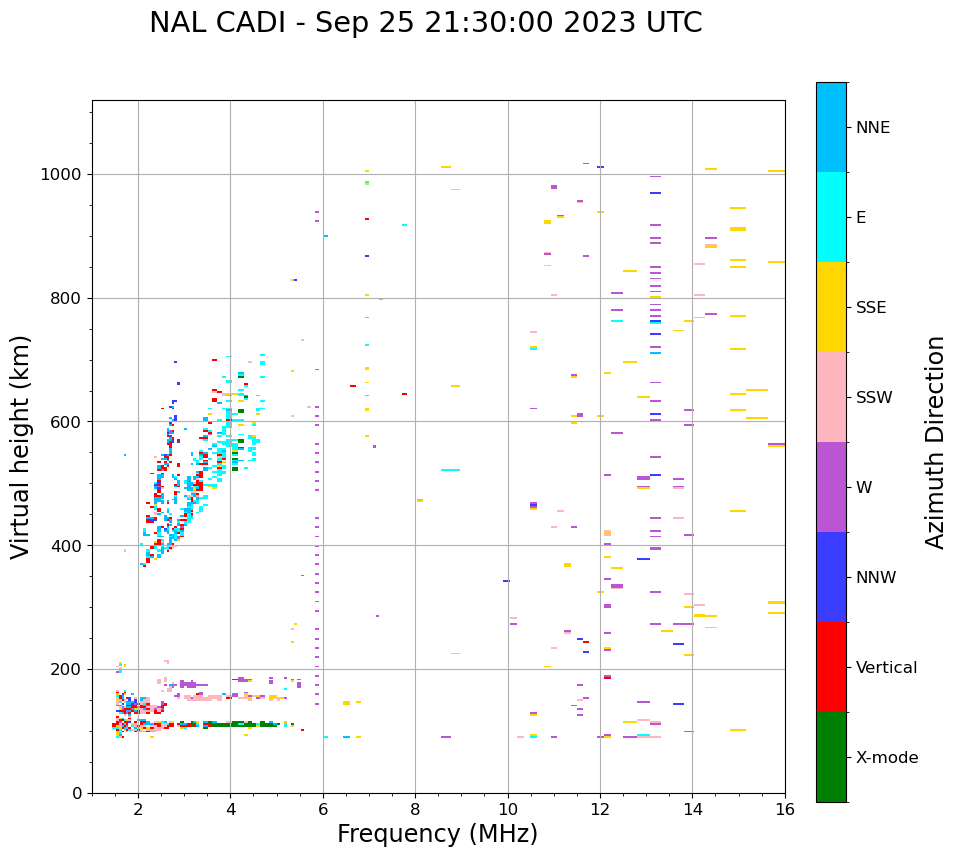 NAL CADI - Sep 25 21:30:00 2023 UTC

Virtual height (km)

1000
800
600
400
200
0

2
4
6
8
10
12
14
16

Frequency (MHz)

NNE
E
SSE
SSW
W
NNW
Vertical
X-mode

Azimuth Direction